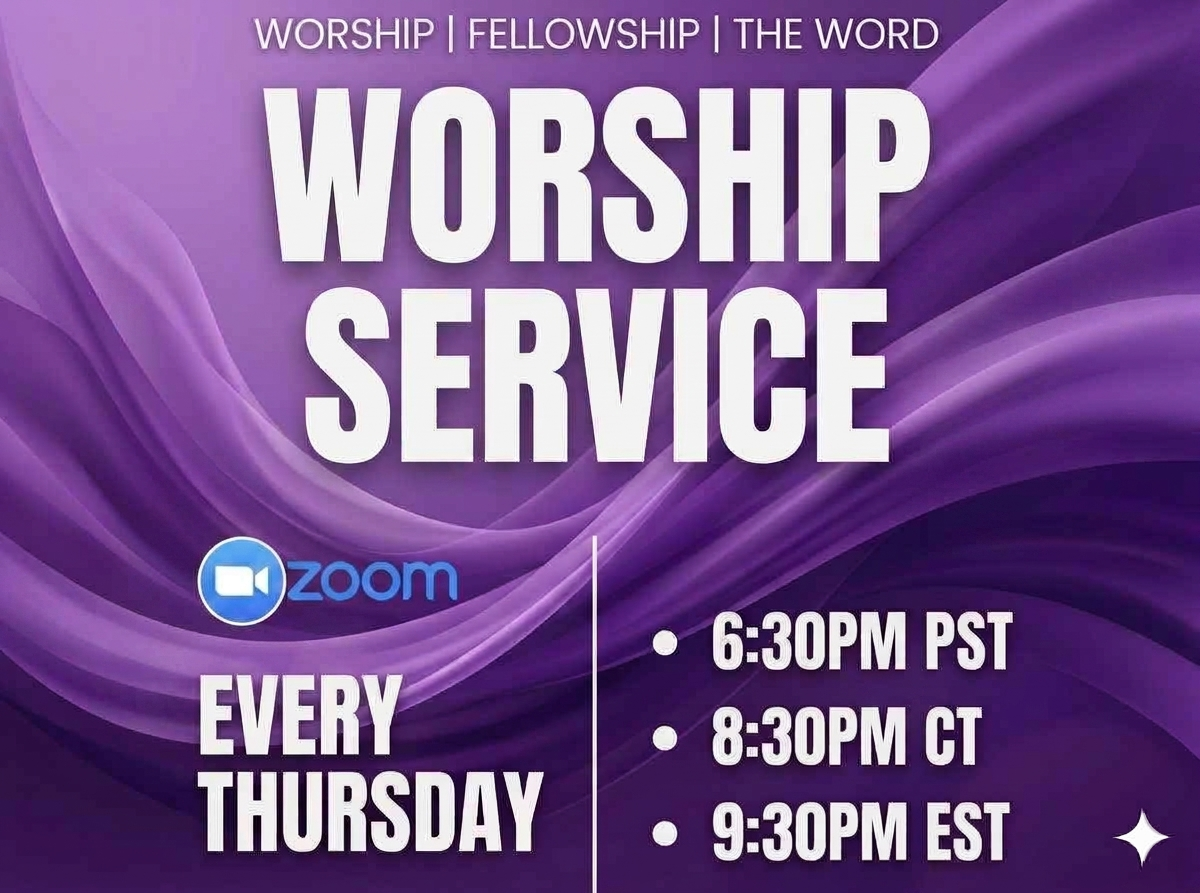 WORSHIP | FELLOWSHIP | THE WORD

WORSHIP SERVICE

zoom

EVERY THURSDAY

• 6:30PM PST
• 8:30PM CT
• 9:30PM EST